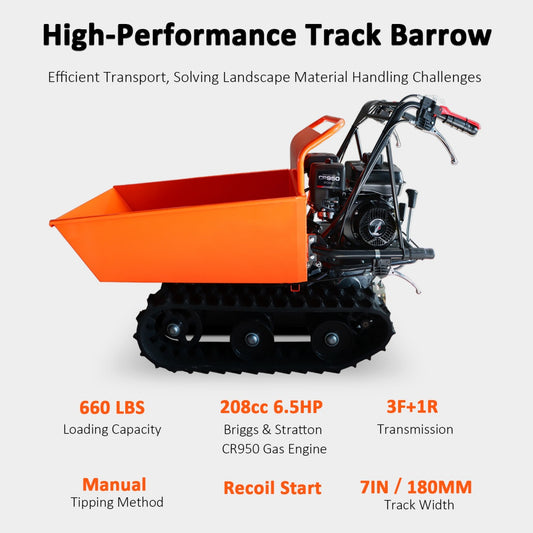 High-Performance Track Barrow

Efficient Transport, Solving Landscape Material Handling Challenges

CR950

660 LBS
Loading Capacity

208cc 6.5HP
Briggs & Stratton CR950 Gas Engine

3F+1R
Transmission

Manual
Tipping Method

Recoil Start

7IN / 180MM
Track Width